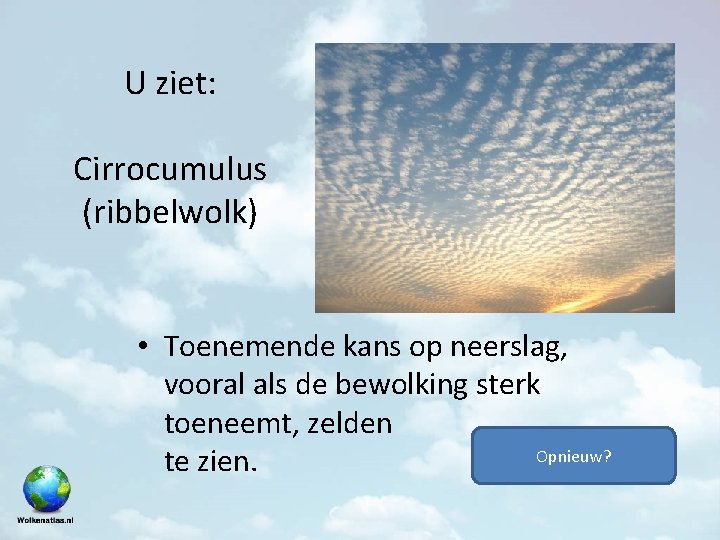 U ziet:

Cirrocumulus (ribbelwolk)

• Toenemende kans op neerslag, vooral als de bewolking sterk toeneemt, zelden te zien.

Opnieuw?

Wolkenatlas.nl